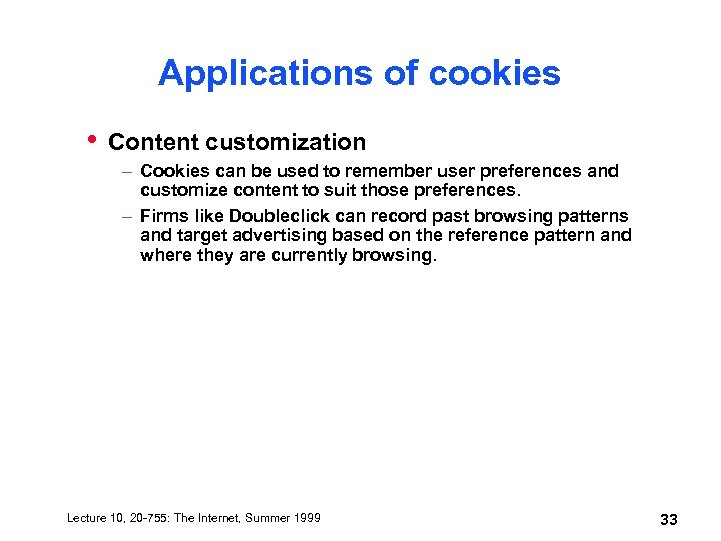 Applications of cookies

• Content customization

– Cookies can be used to remember user preferences and customize content to suit those preferences.

– Firms like Doubleclick can record past browsing patterns and target advertising based on the reference pattern and where they are currently browsing.

Lecture 10, 20-755: The Internet, Summer 1999

33